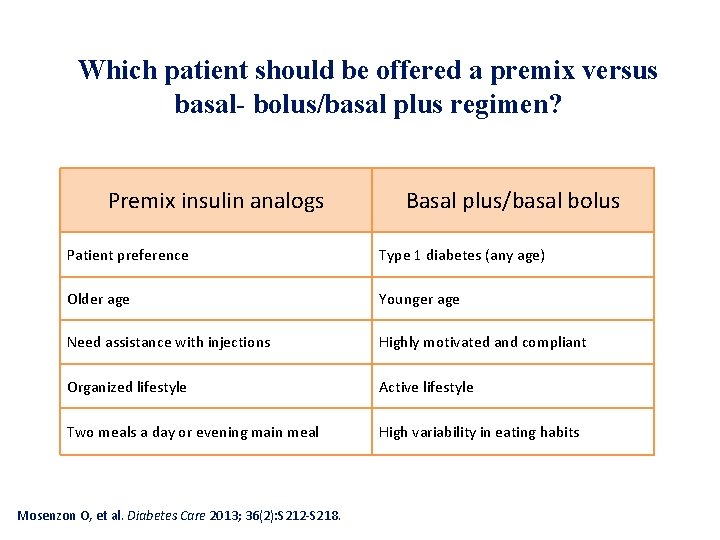 Which patient should be offered a premix versus basal- bolus/basal plus regimen?

| Premix insulin analogs | Basal plus/basal bolus |
|---|---|
| Patient preference | Type 1 diabetes (any age) |
| Older age | Younger age |
| Need assistance with injections | Highly motivated and compliant |
| Organized lifestyle | Active lifestyle |
| Two meals a day or evening main meal | High variability in eating habits |

Mosenzon O, et al. Diabetes Care 2013; 36(2):S212-S218.